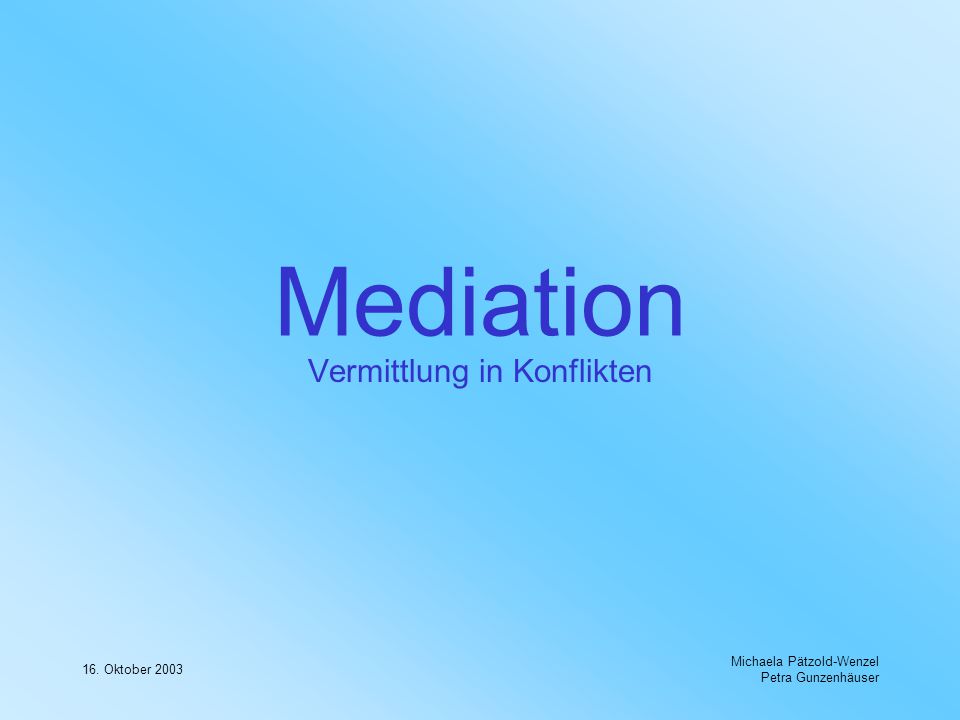 Mediation
Vermittlung in Konflikten

16. Oktober 2003

Michaela Pätzold-Wenzel
Petra Gunzenhäuser